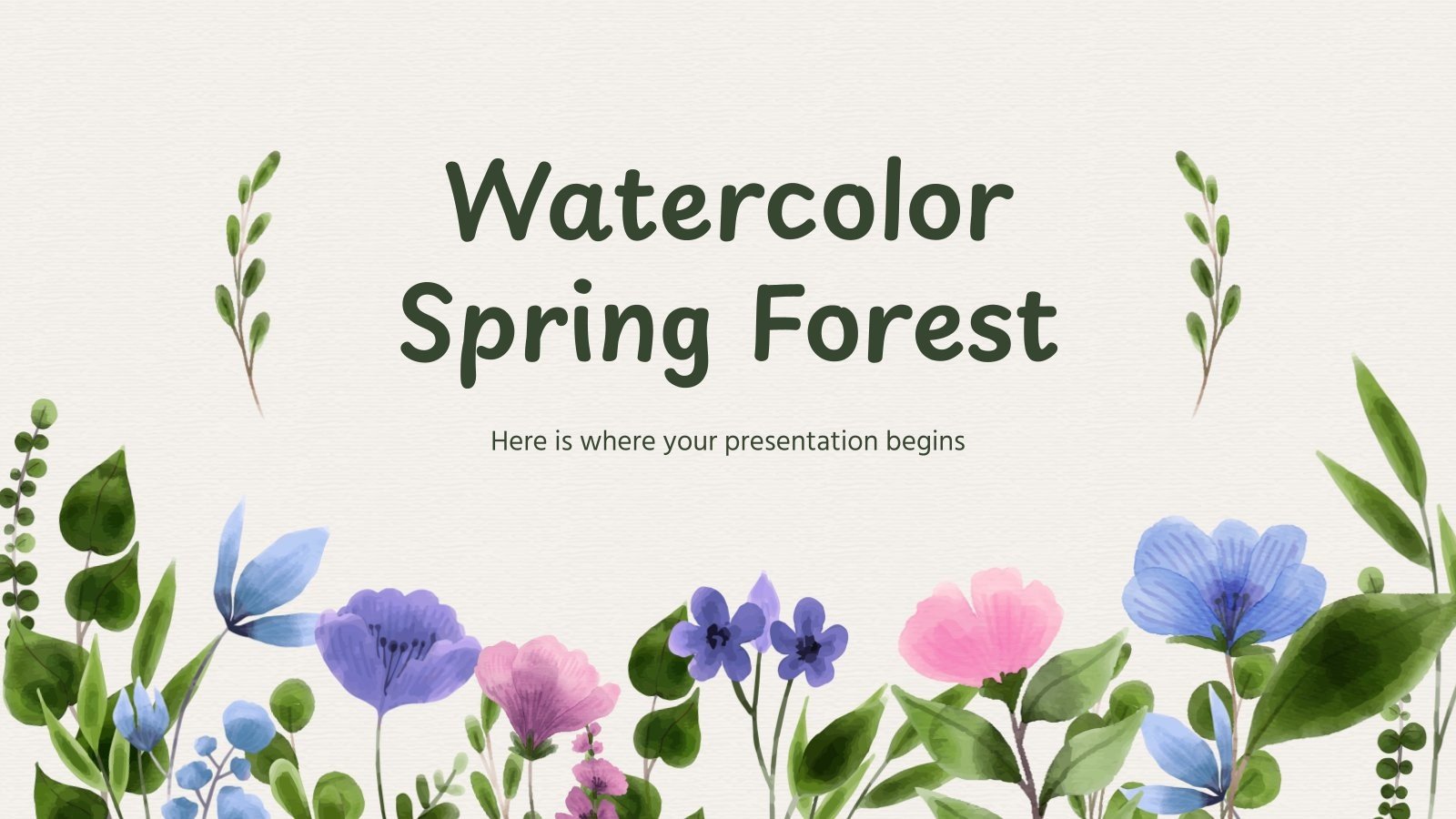 Watercolor Spring Forest

Here is where your presentation begins